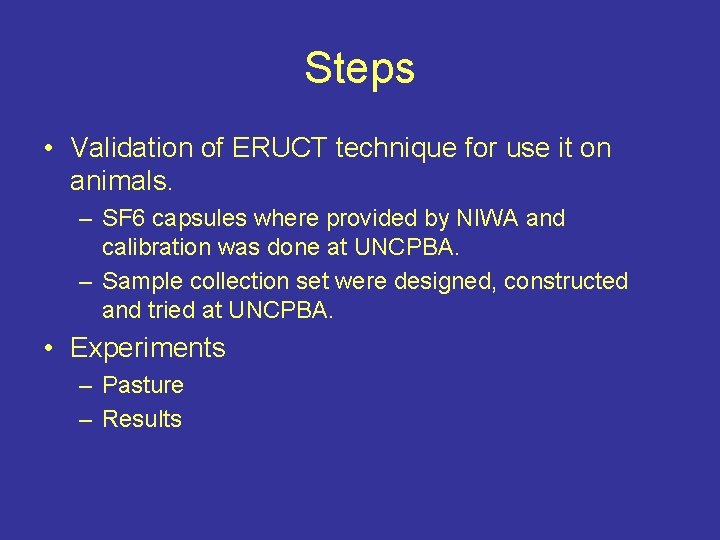 Steps

• Validation of ERUCT technique for use it on animals.

– SF6 capsules where provided by NIWA and calibration was done at UNCPBA.

– Sample collection set were designed, constructed and tried at UNCPBA.

• Experiments

– Pasture

– Results